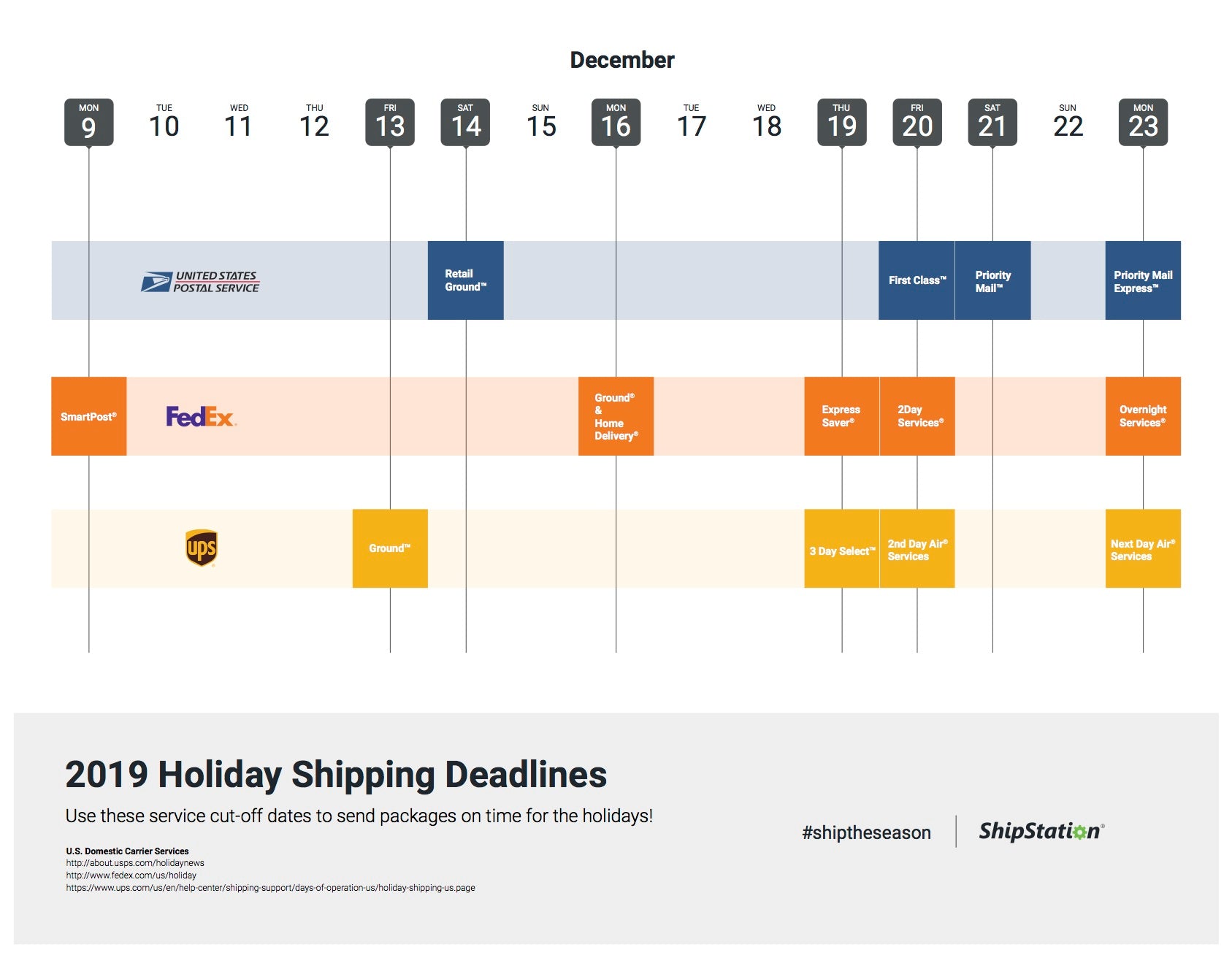 December

MON 9
TUE 10
WED 11
THU 12
FRI 13
SAT 14
SUN 15
MON 16
TUE 17
WED 18
THU 19
FRI 20
SAT 21
SUN 22
MON 23

UNITED STATES POSTAL SERVICE

Retail Ground™

First Class™

Priority Mail™

Priority Mail Express™

SmartPost®

FedEx.

Ground® & Home Delivery®

Express Saver®

2Day Services®

Overnight Services®

ups

Ground™

3 Day Select™

2nd Day Air® Services

Next Day Air® Services

2019 Holiday Shipping Deadlines

Use these service cut-off dates to send packages on time for the holidays!

U.S. Domestic Carrier Services
http://about.usps.com/holidaynews
http://www.fedex.com/us/holiday
https://www.ups.com/us/en/help-center/shipping-support/days-of-operation-us/holiday-shipping-us.page

#shiptheseason

ShipStation®